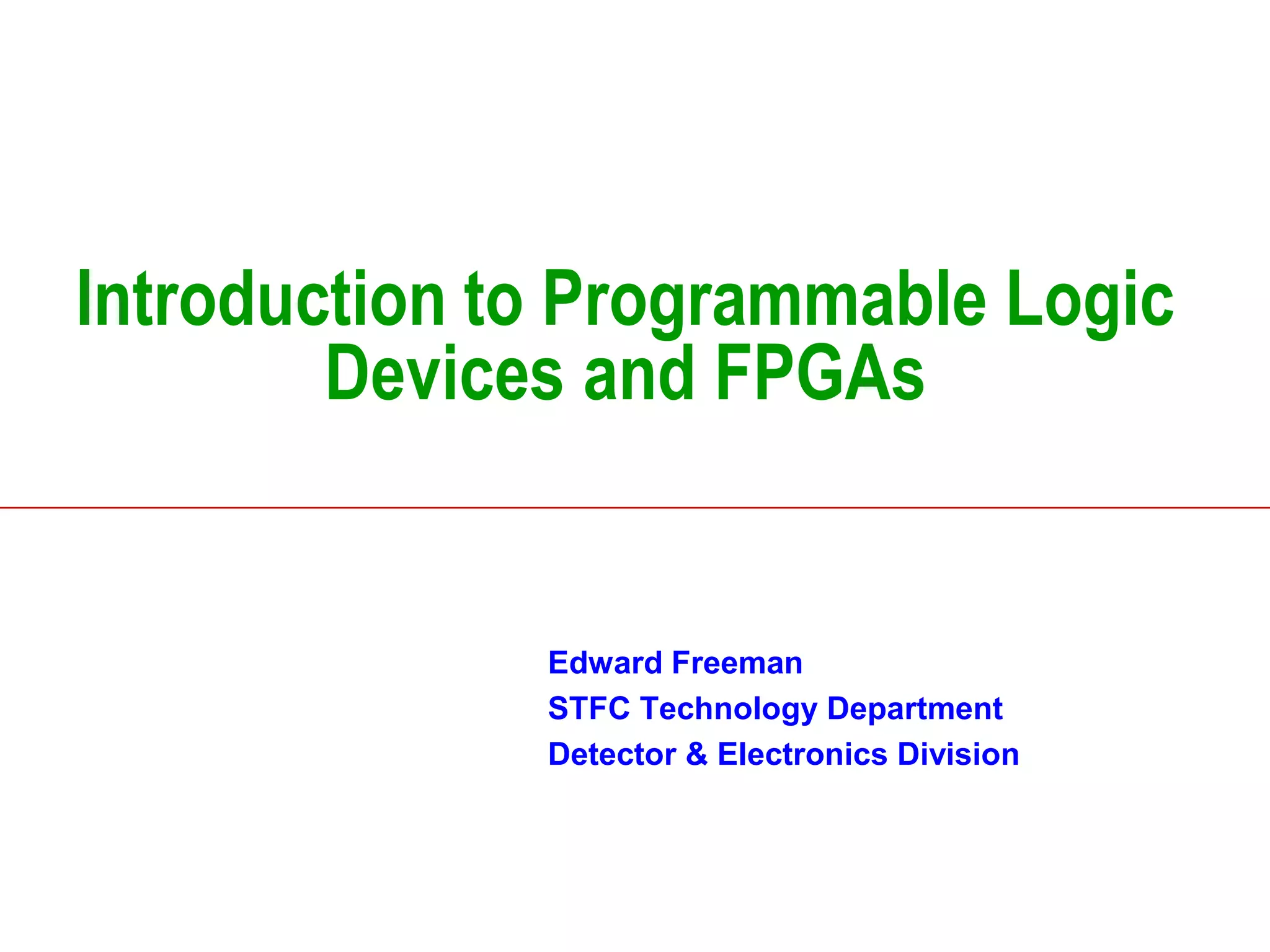 Introduction to Programmable Logic Devices and FPGAs

Edward Freeman
STFC Technology Department
Detector & Electronics Division